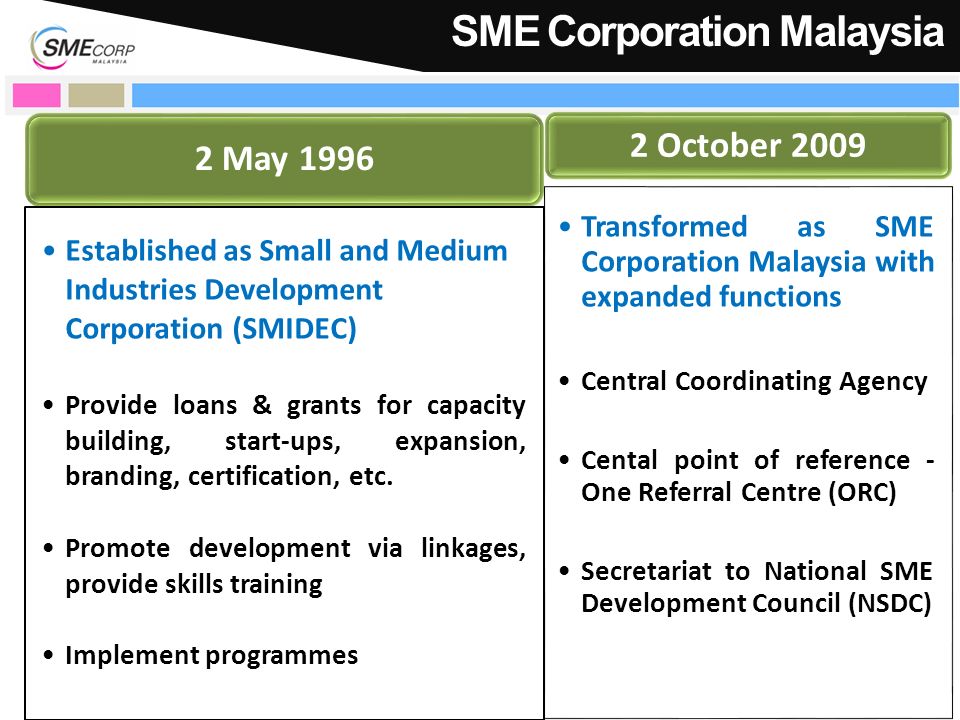 SMECORP
MALAYSIA

SME Corporation Malaysia

2 May 1996

• Established as Small and Medium Industries Development Corporation (SMIDEC)

• Provide loans & grants for capacity building, start-ups, expansion, branding, certification, etc.

• Promote development via linkages, provide skills training

• Implement programmes

2 October 2009

• Transformed as SME Corporation Malaysia with expanded functions

• Central Coordinating Agency

• Cental point of reference - One Referral Centre (ORC)

• Secretariat to National SME Development Council (NSDC)